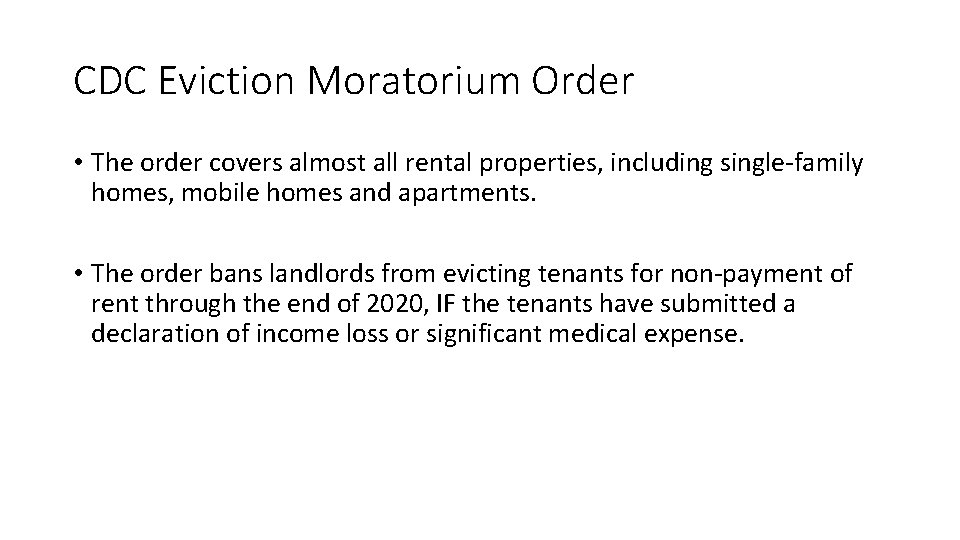 CDC Eviction Moratorium Order

• The order covers almost all rental properties, including single-family homes, mobile homes and apartments.

• The order bans landlords from evicting tenants for non-payment of rent through the end of 2020, IF the tenants have submitted a declaration of income loss or significant medical expense.